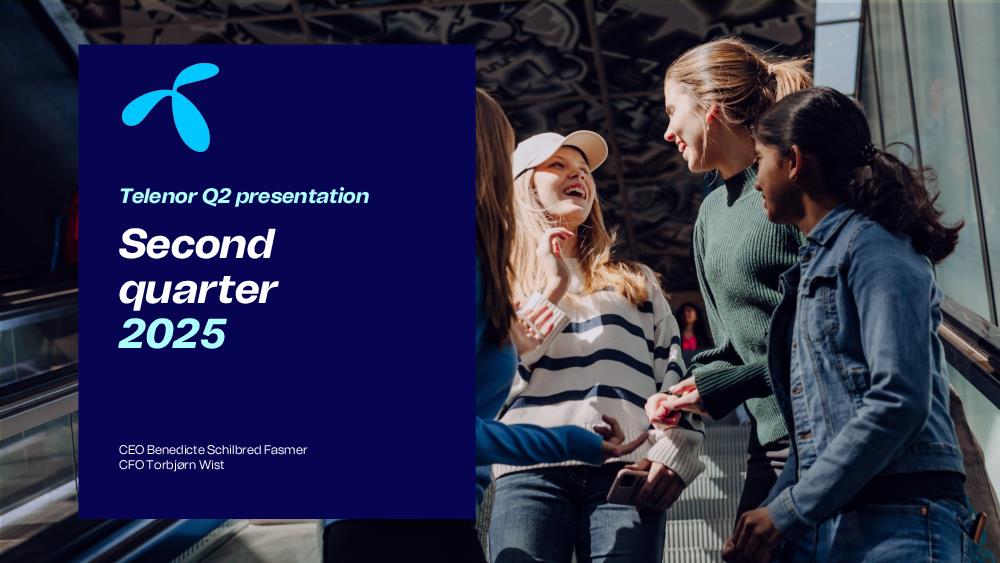 Telenor Q2 presentation

Second quarter 2025

CEO Benedicte Schilbred Fasmer
CFO Torbjørn Wist